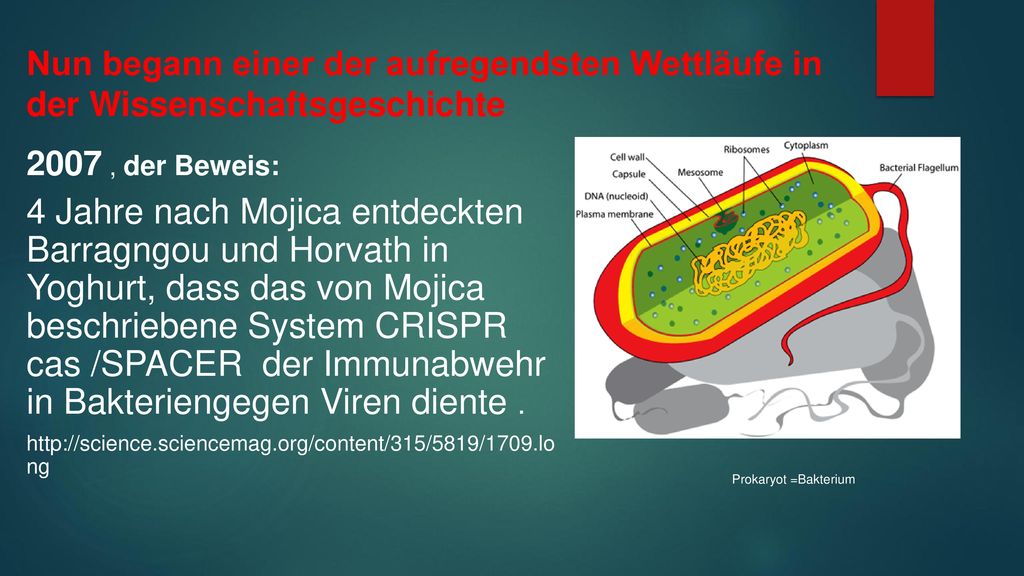 Nun begann einer der aufregendsten Wettläufe in der Wissenschaftsgeschichte

2007 , der Beweis:

4 Jahre nach Mojica entdeckten Barragngou und Horvath in Yoghurt, dass das von Mojica beschriebene System CRISPR cas /SPACER der Immunabwehr in Bakteriengegen Viren diente .

http://science.sciencemag.org/content/315/5819/1709.long

Cell wall
Capsule
DNA (nucleoid)
Plasma membrane
Mesosome
Ribosomes
Cytoplasm
Bacterial Flagellum

Prokaryot =Bakterium